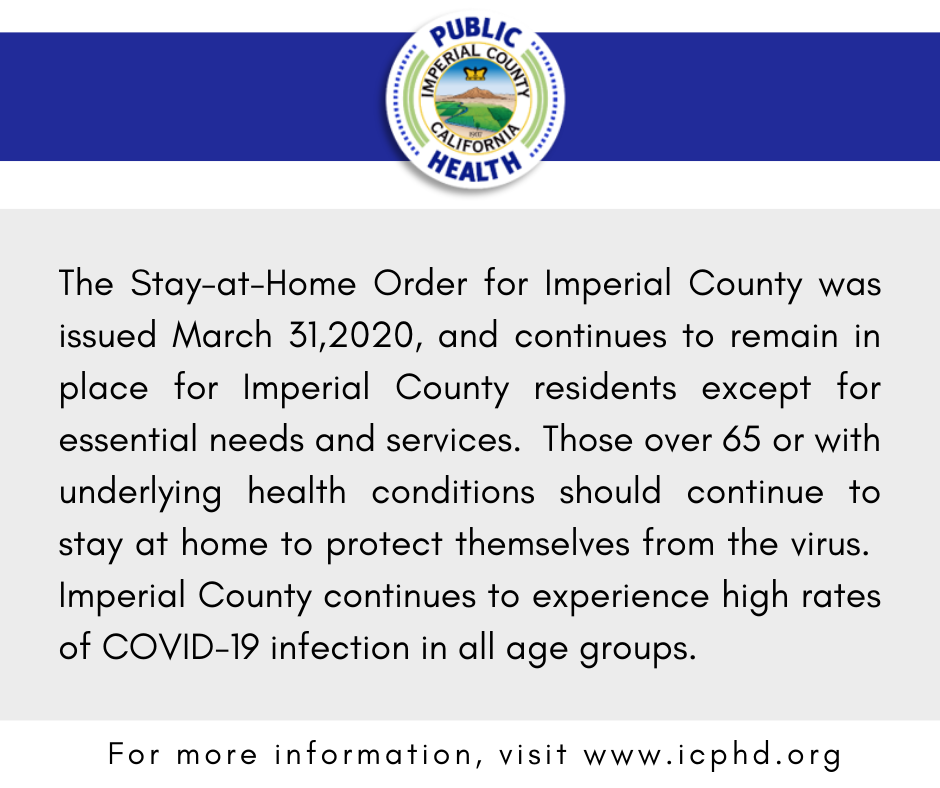 PUBLIC
IMPERIAL COUNTY
1907
CALIFORNIA
HEALTH

The Stay-at-Home Order for Imperial County was issued March 31,2020, and continues to remain in place for Imperial County residents except for essential needs and services. Those over 65 or with underlying health conditions should continue to stay at home to protect themselves from the virus. Imperial County continues to experience high rates of COVID-19 infection in all age groups.

For more information, visit www.icphd.org